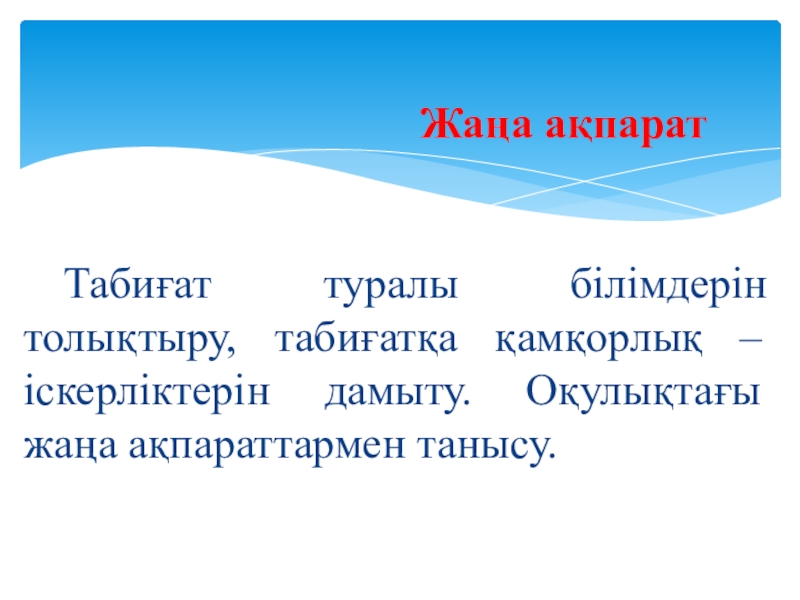 Жаңа ақпарат

Табиғат туралы білімдерін толықтыру, табиғатқа қамқорлық – іскерліктерін дамыту. Оқулықтағы жаңа ақпараттармен танысу.